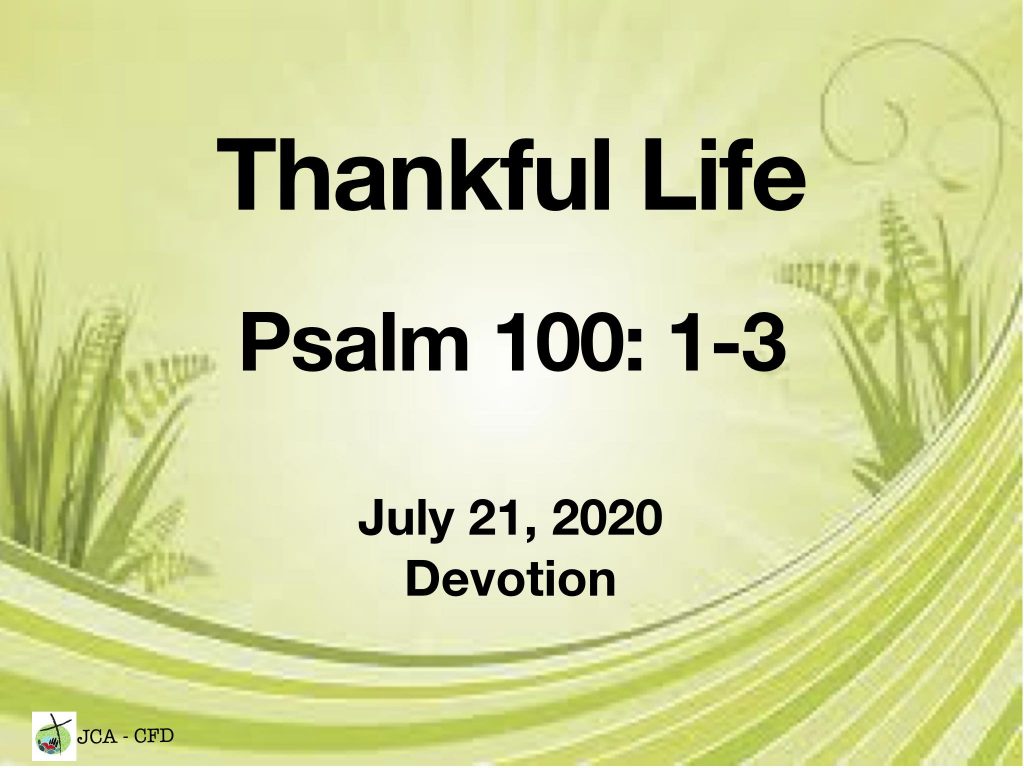 Thankful Life

Psalm 100: 1-3

July 21, 2020
Devotion

JCA - CFD